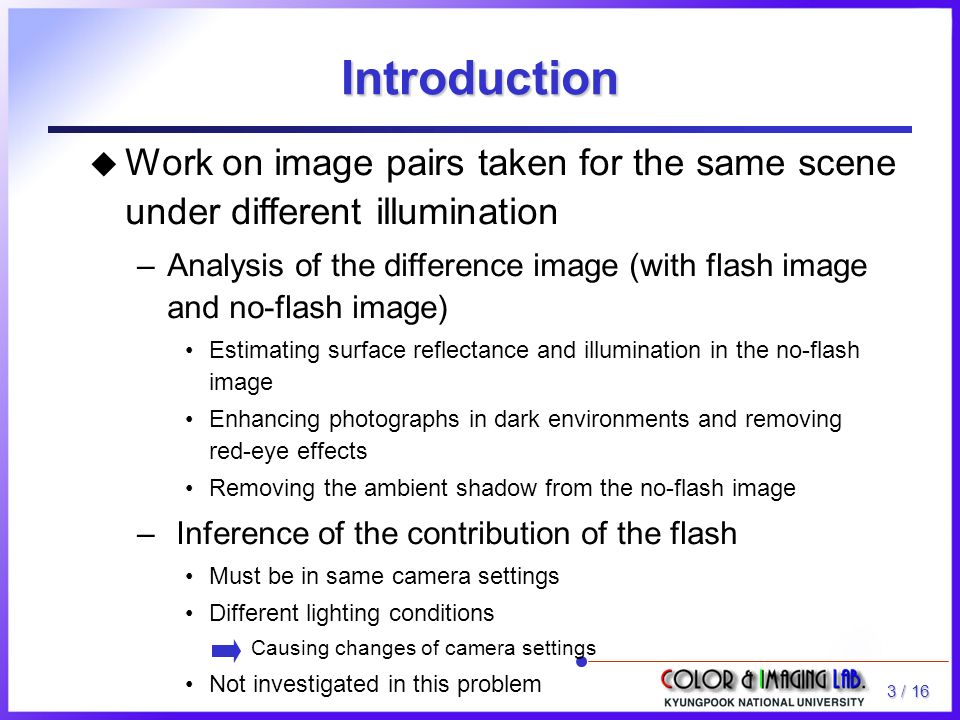 Introduction

◆ Work on image pairs taken for the same scene under different illumination

– Analysis of the difference image (with flash image and no-flash image)

• Estimating surface reflectance and illumination in the no-flash image

• Enhancing photographs in dark environments and removing red-eye effects

• Removing the ambient shadow from the no-flash image

– Inference of the contribution of the flash

• Must be in same camera settings

• Different lighting conditions

Causing changes of camera settings

• Not investigated in this problem

COLOR & IMAGING LAB.
KYUNGPOOK NATIONAL UNIVERSITY

3 / 16